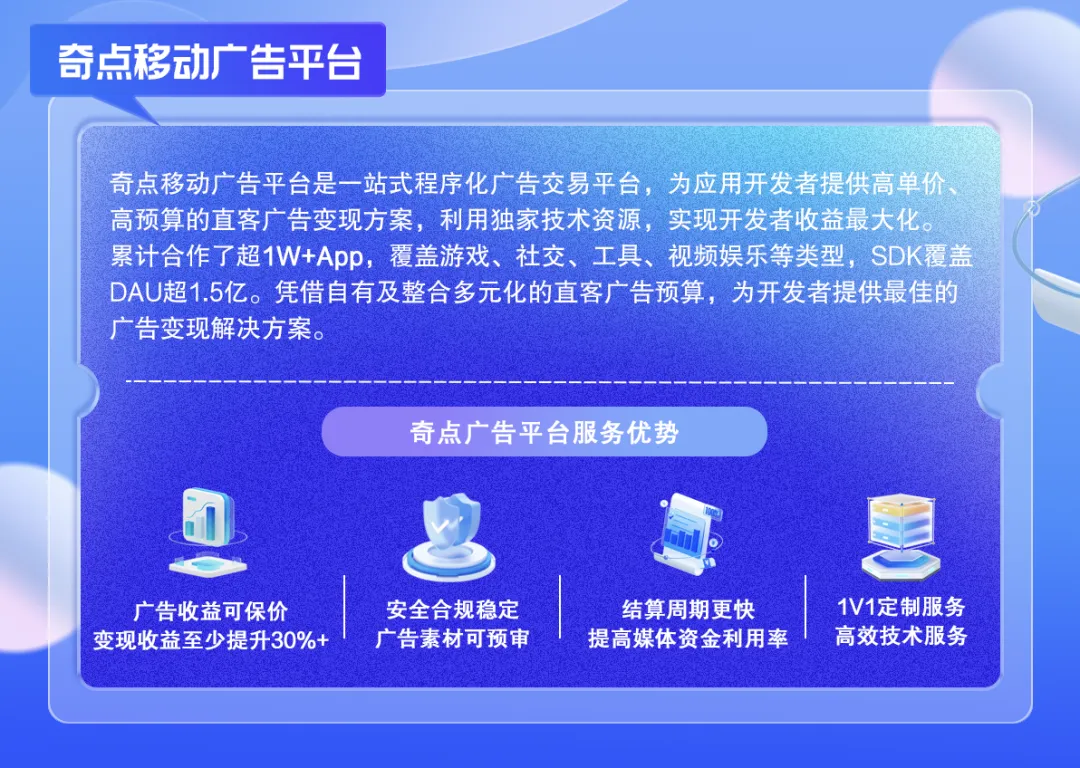 奇点移动广告平台

奇点移动广告平台是一站式程序化广告交易平台，为应用开发者提供高单价、高预算的直客广告变现方案，利用独家技术资源，实现开发者收益最大化。累计合作了超1W+App，覆盖游戏、社交、工具、视频娱乐等类型，SDK覆盖DAU超1.5亿。凭借自有及整合多元化的直客广告预算，为开发者提供最佳的广告变现解决方案。

奇点广告平台服务优势

广告收益可保价
变现收益至少提升30%+

安全合规稳定
广告素材可预审

结算周期更快
提高媒体资金利用率

1V1定制服务
高效技术服务